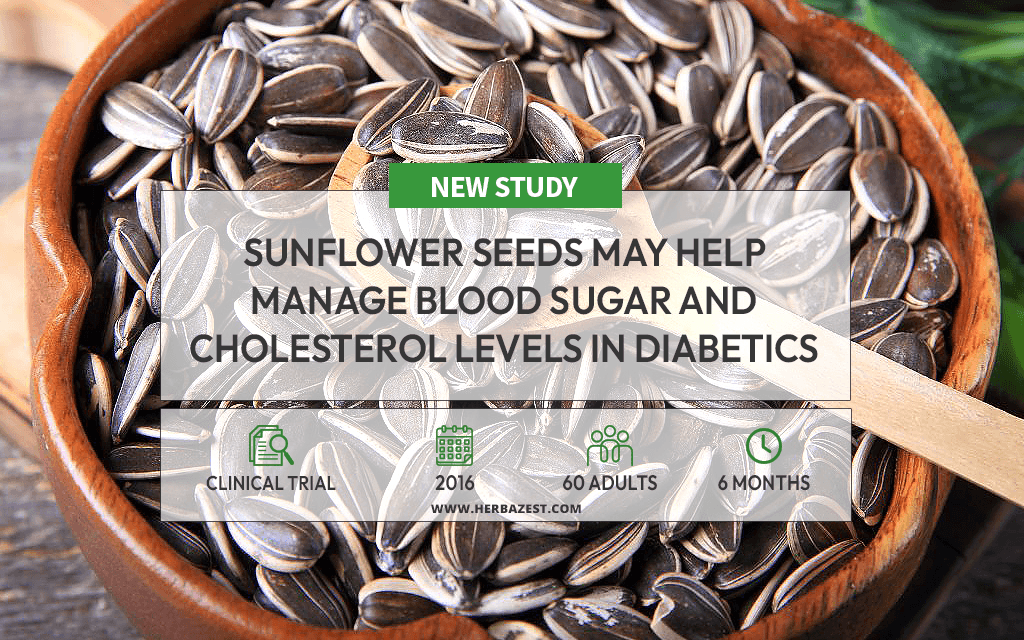 NEW STUDY

SUNFLOWER SEEDS MAY HELP MANAGE BLOOD SUGAR AND CHOLESTEROL LEVELS IN DIABETICS

CLINICAL TRIAL

2016

60 ADULTS

6 MONTHS

WWW.HERBAZEST.COM